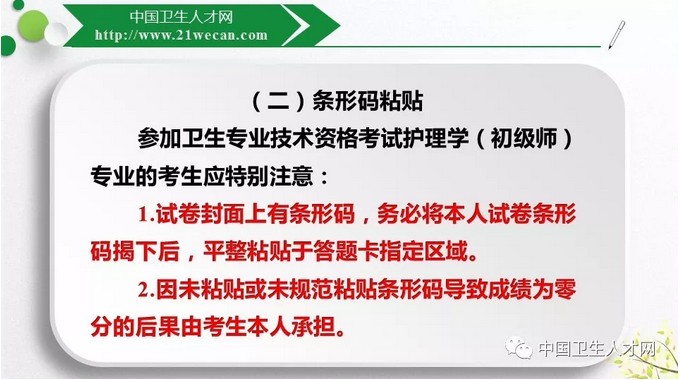 中国卫生人才网
http://www.21wecan.com

（二）条形码粘贴

参加卫生专业技术资格考试护理学（初级师）专业的考生应特别注意：

1.试卷封面上有条形码，务必将本人试卷条形码揭下后，平整粘贴于答题卡指定区域。

2.因未粘贴或未规范粘贴条形码导致成绩为零分的后果由考生本人承担。

中国卫生人才网